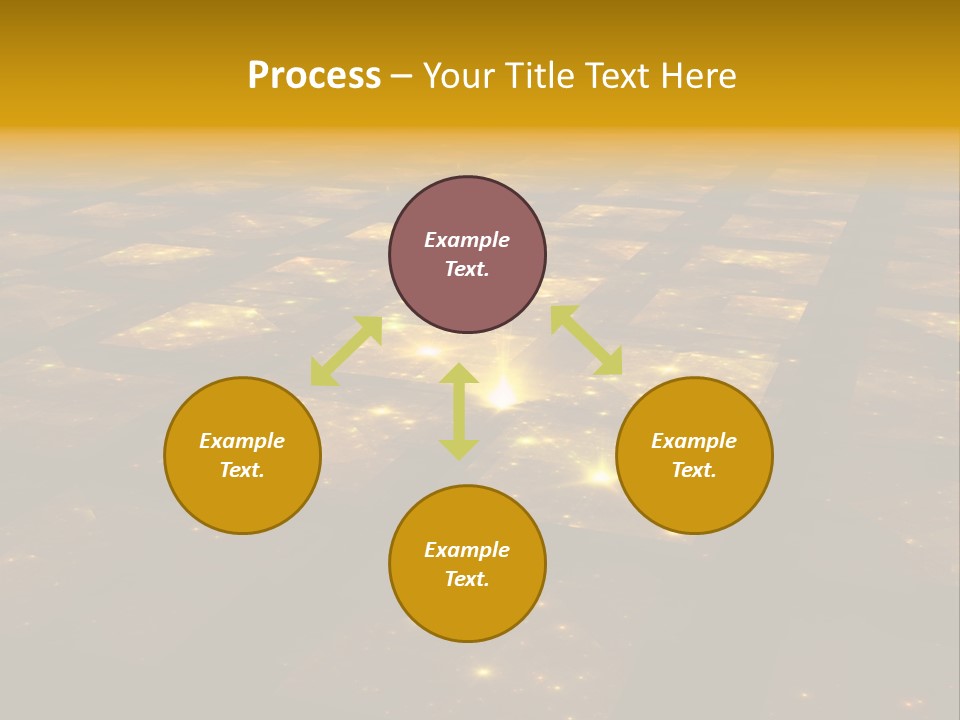 Process – Your Title Text Here

Example Text.

Example Text.

Example Text.

Example Text.